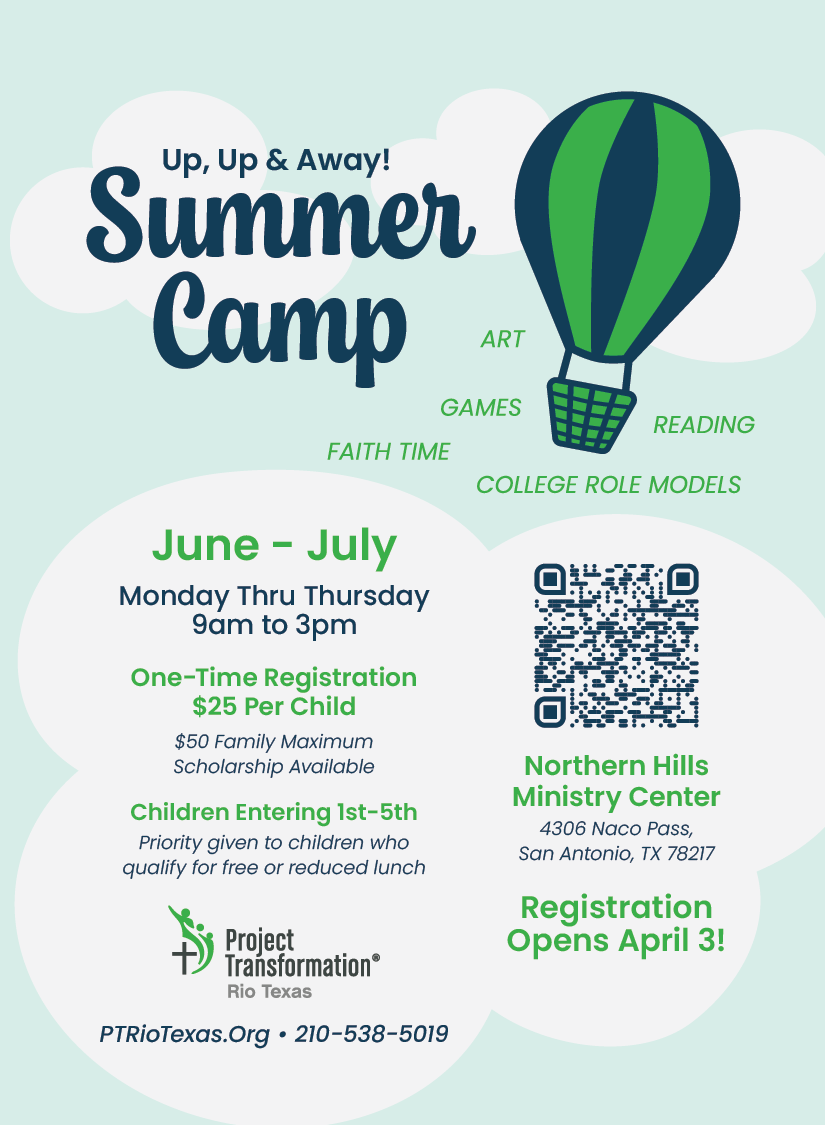 Up, Up & Away!
Summer Camp

ART
GAMES
READING
FAITH TIME
COLLEGE ROLE MODELS

June - July

Monday Thru Thursday
9am to 3pm

One-Time Registration
$25 Per Child

$50 Family Maximum
Scholarship Available

Children Entering 1st-5th

Priority given to children who qualify for free or reduced lunch

Project Transformation®
Rio Texas

PTRioTexas.Org • 210-538-5019

Northern Hills Ministry Center

4306 Naco Pass,
San Antonio, TX 78217

Registration Opens April 3!